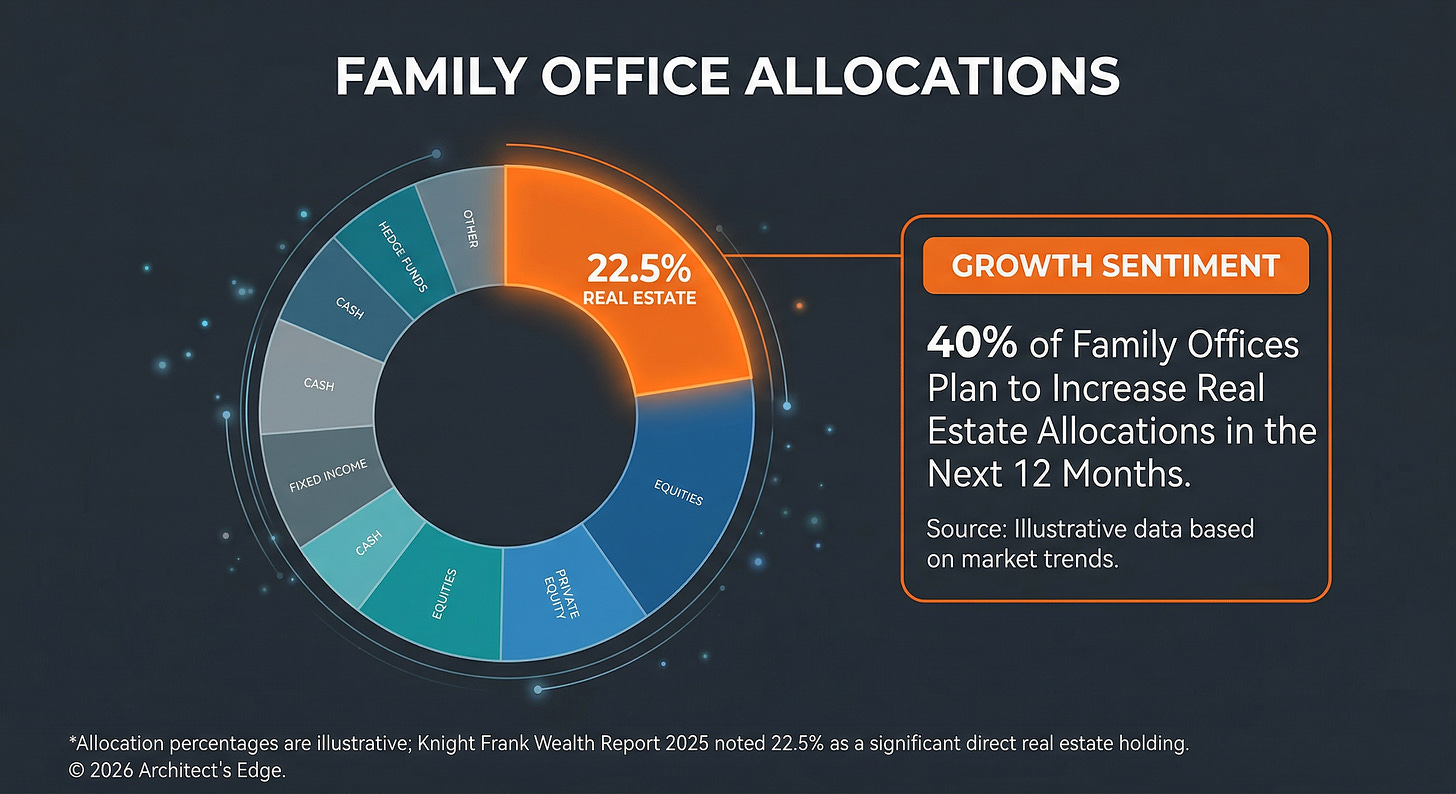 FAMILY OFFICE ALLOCATIONS

22.5%
REAL ESTATE

EQUITIES

PRIVATE EQUITY

EQUITIES

CASH

FIXED INCOME

CASH

CASH

HEDGE FUNDS

OTHER

GROWTH SENTIMENT

40% of Family Offices Plan to Increase Real Estate Allocations in the Next 12 Months.

Source: Illustrative data based on market trends.

*Allocation percentages are illustrative; Knight Frank Wealth Report 2025 noted 22.5% as a significant direct real estate holding.
© 2026 Architect's Edge.